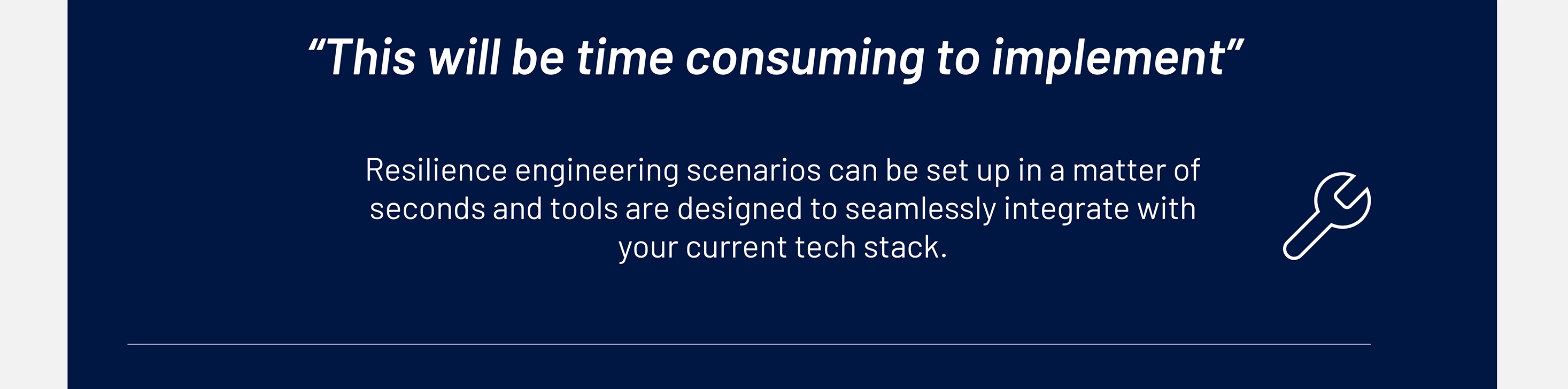 “This will be time consuming to implement”

Resilience engineering scenarios can be set up in a matter of seconds and tools are designed to seamlessly integrate with your current tech stack.